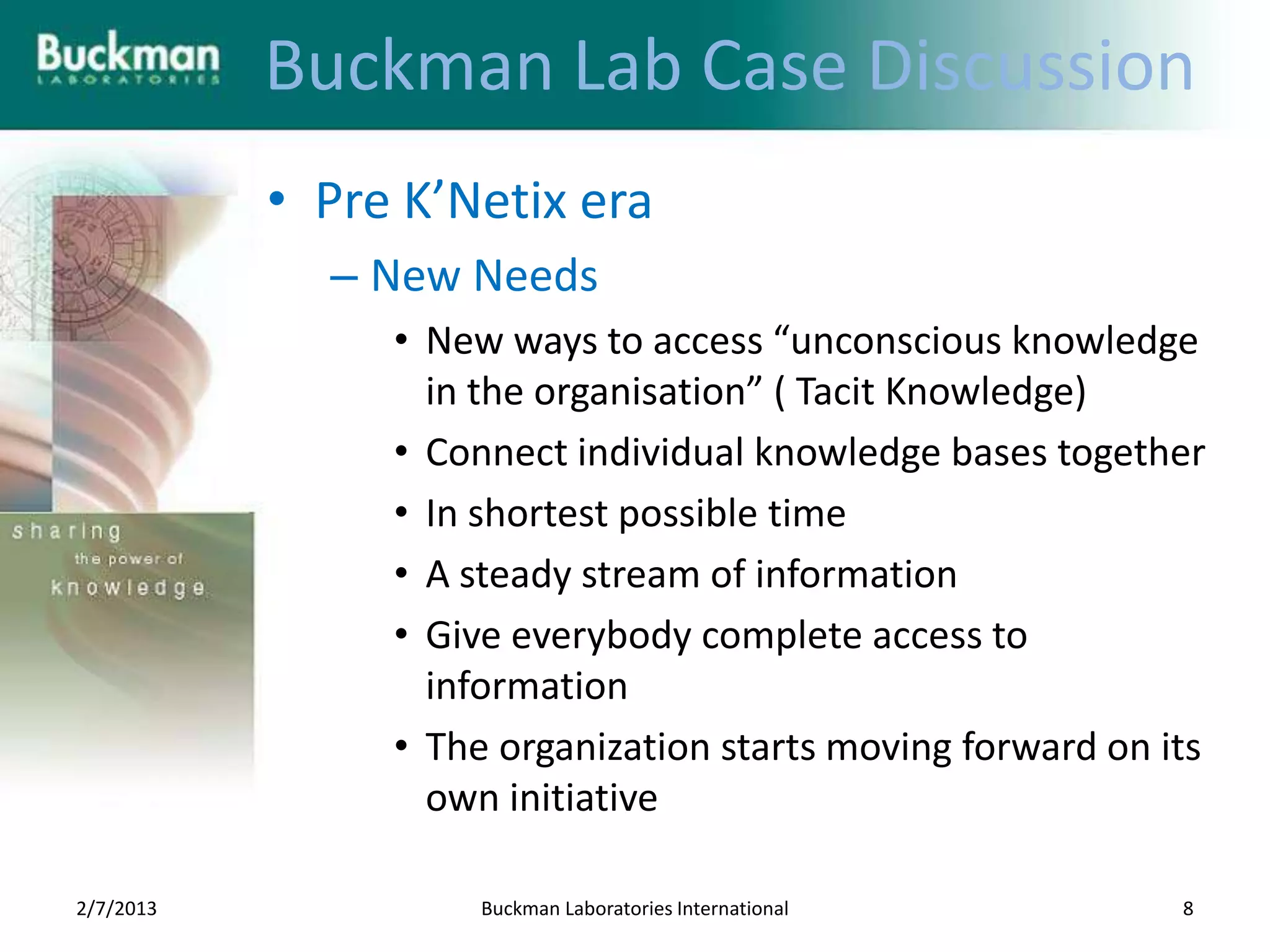 Buckman LABORATORIES

Buckman Lab Case Discussion

sharing the power of knowledge

• Pre K'Netix era

– New Needs

• New ways to access "unconscious knowledge in the organisation" ( Tacit Knowledge)

• Connect individual knowledge bases together

• In shortest possible time

• A steady stream of information

• Give everybody complete access to information

• The organization starts moving forward on its own initiative

2/7/2013

Buckman Laboratories International

8